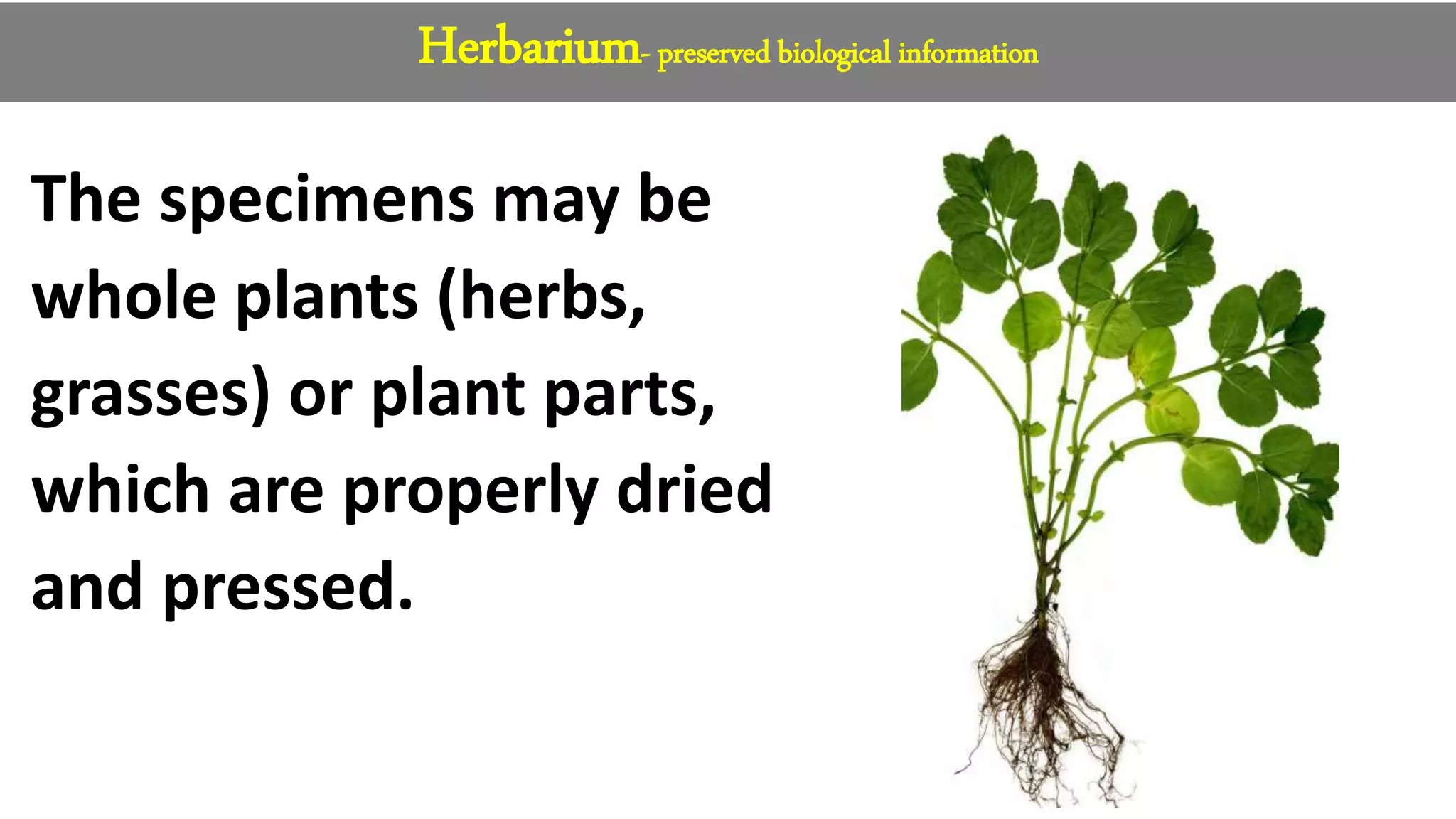 Herbarium- preserved biological information

The specimens may be whole plants (herbs, grasses) or plant parts, which are properly dried and pressed.